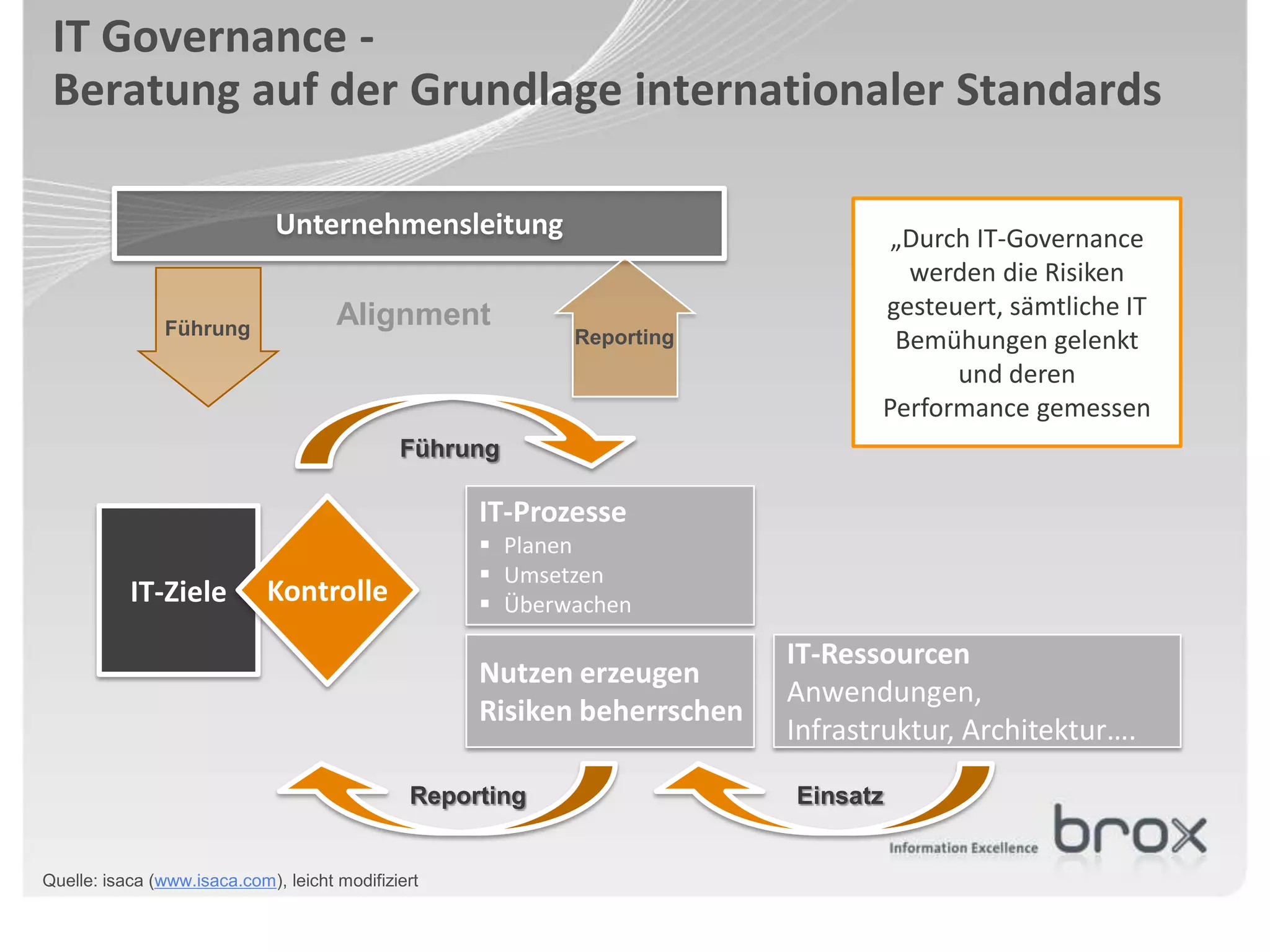 IT Governance -
Beratung auf der Grundlage internationaler Standards

Unternehmensleitung

Führung

Alignment

Reporting

„Durch IT-Governance werden die Risiken gesteuert, sämtliche IT Bemühungen gelenkt und deren Performance gemessen

Führung

IT-Ziele

Kontrolle

IT-Prozesse
▪ Planen
▪ Umsetzen
▪ Überwachen

Nutzen erzeugen
Risiken beherrschen

IT-Ressourcen
Anwendungen,
Infrastruktur, Architektur….

Reporting

Einsatz

Information Excellence brox

Quelle: isaca (www.isaca.com), leicht modifiziert